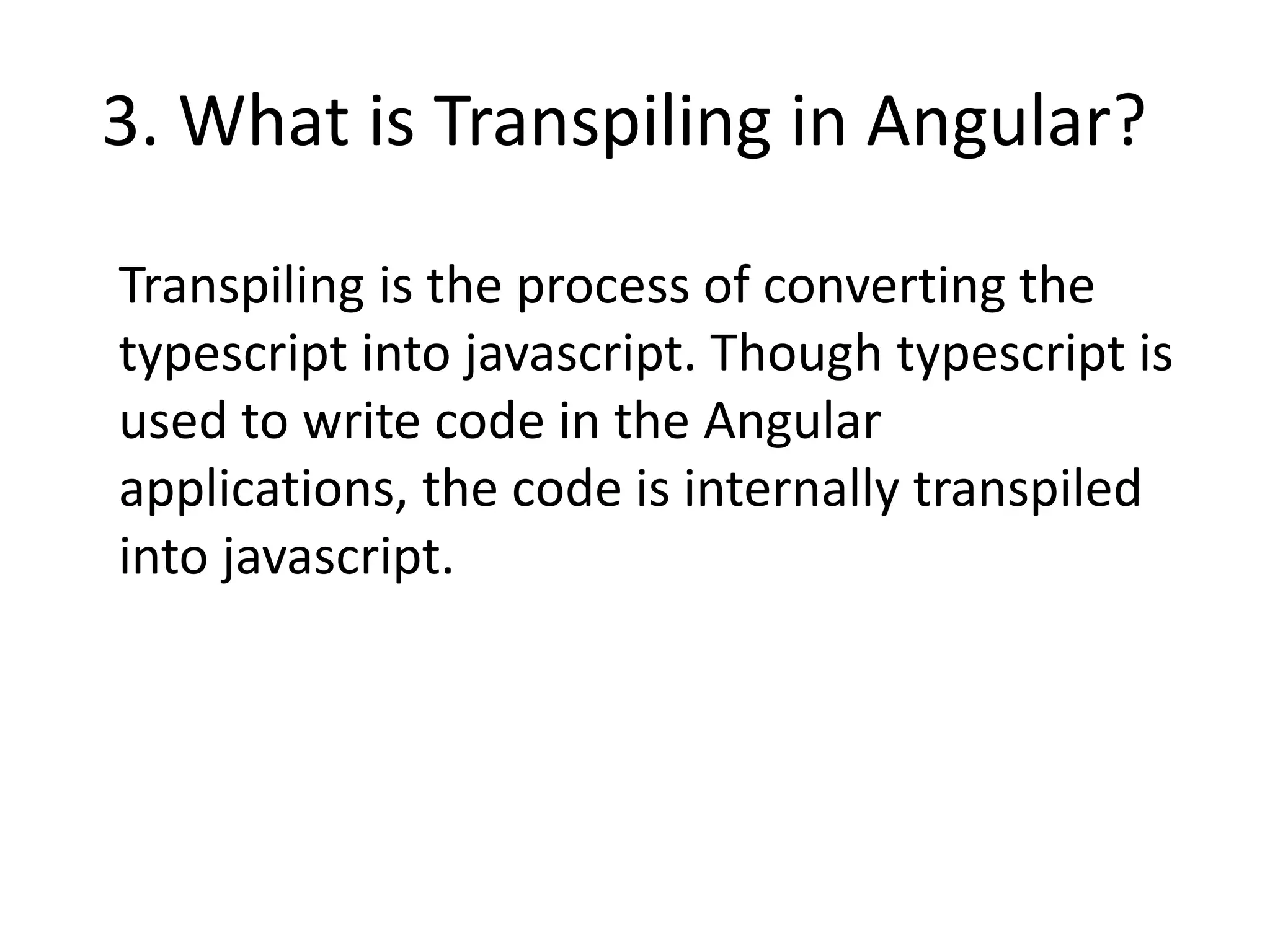 3. What is Transpiling in Angular?

Transpiling is the process of converting the typescript into javascript. Though typescript is used to write code in the Angular applications, the code is internally transpiled into javascript.